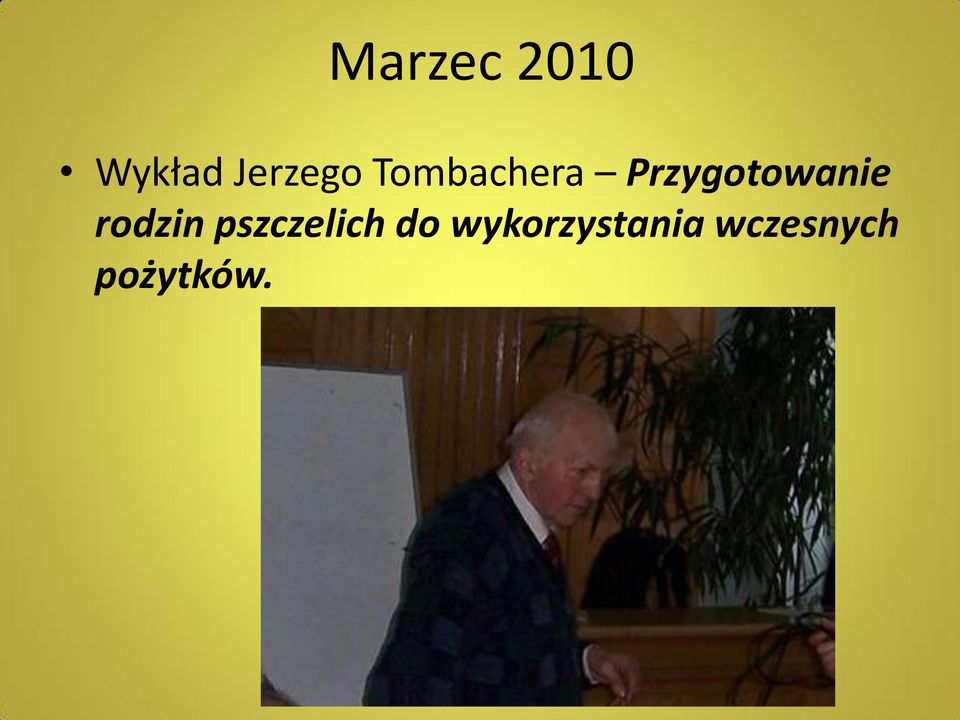 Marzec 2010

• Wykład Jerzego Tombachera – Przygotowanie rodzin pszczelich do wykorzystania wczesnych pożytków.